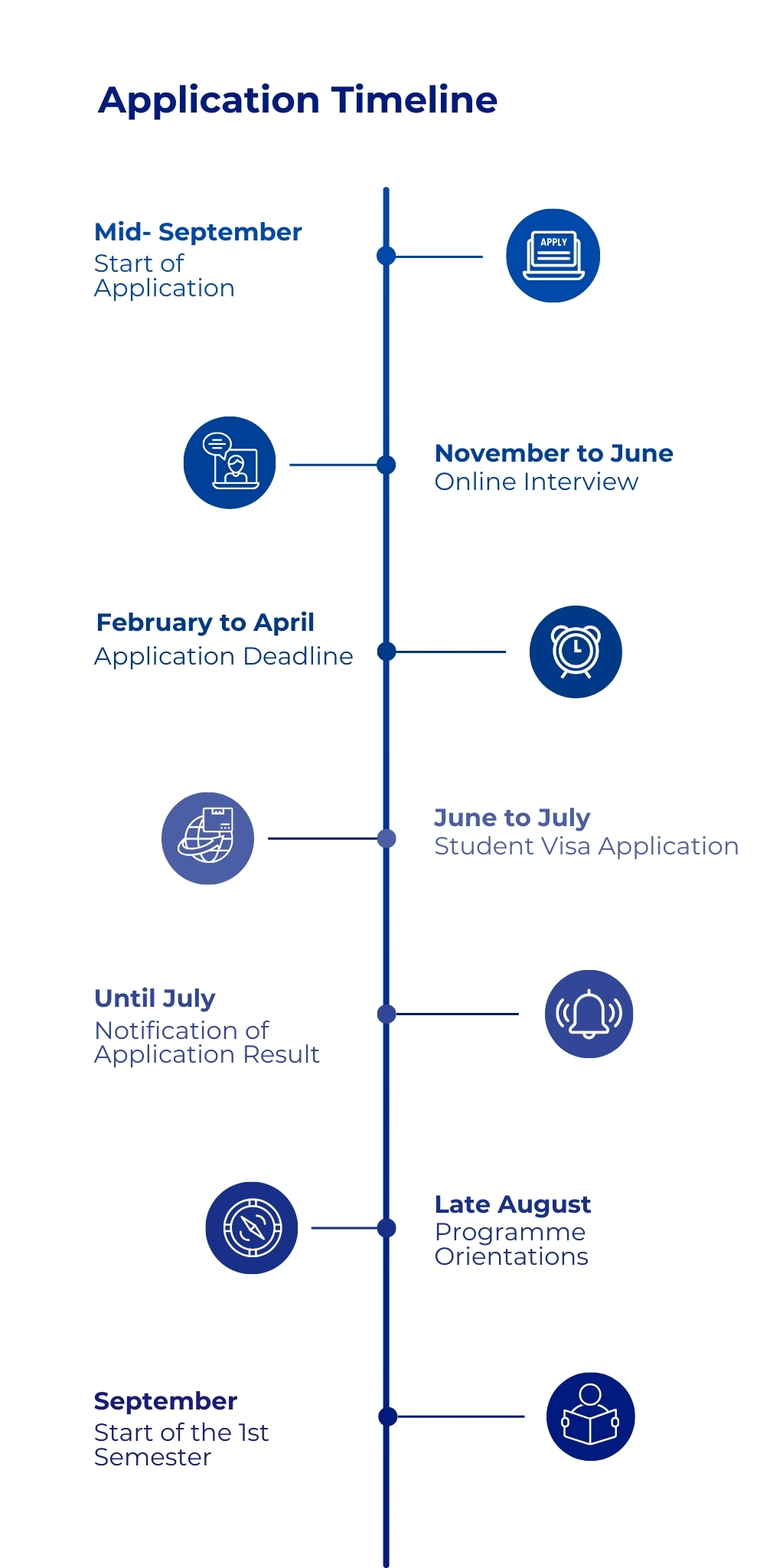 Application Timeline

Mid- September
Start of Application

APPLY

November to June
Online Interview

February to April
Application Deadline

June to July
Student Visa Application

Until July
Notification of Application Result

Late August
Programme Orientations

September
Start of the 1st Semester